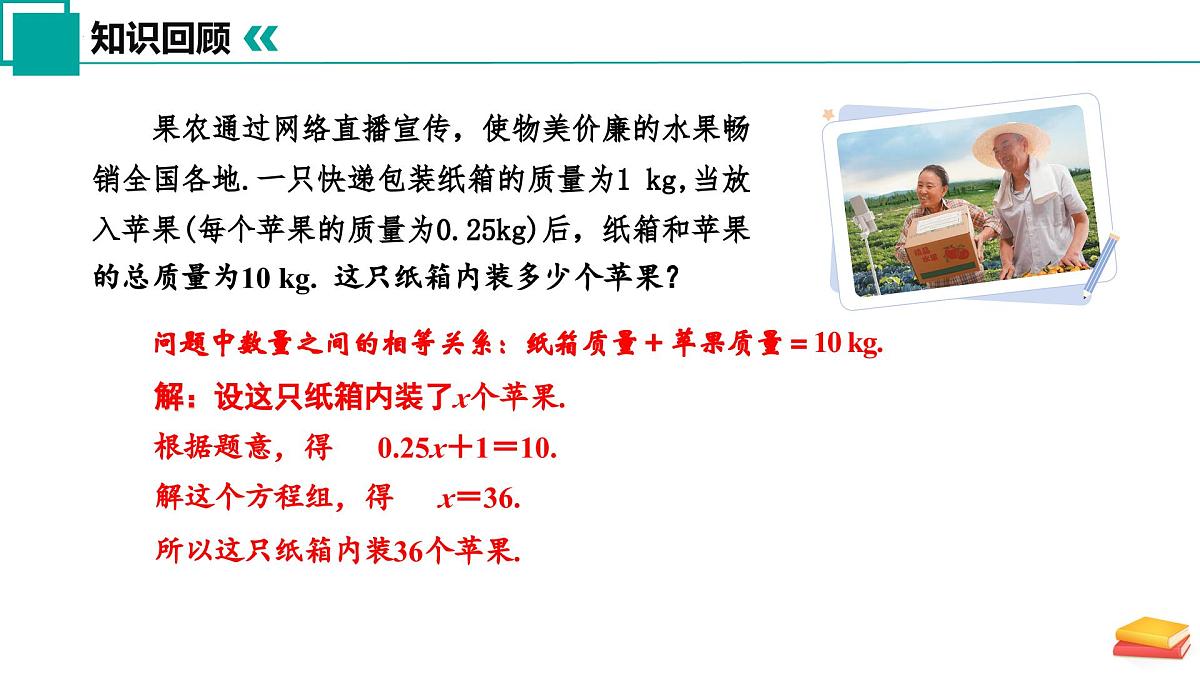 知识回顾

果农通过网络直播宣传，使物美价廉的水果畅销全国各地.一只快递包装纸箱的质量为1 kg,当放入苹果(每个苹果的质量为0.25kg)后，纸箱和苹果的总质量为10 kg. 这只纸箱内装多少个苹果？

问题中数量之间的相等关系：纸箱质量＋苹果质量＝10 kg.

解：设这只纸箱内装了$x$个苹果.

根据题意，得　$0.25x+1=10$.

解这个方程组，得　$x=36$.

所以这只纸箱内装36个苹果.